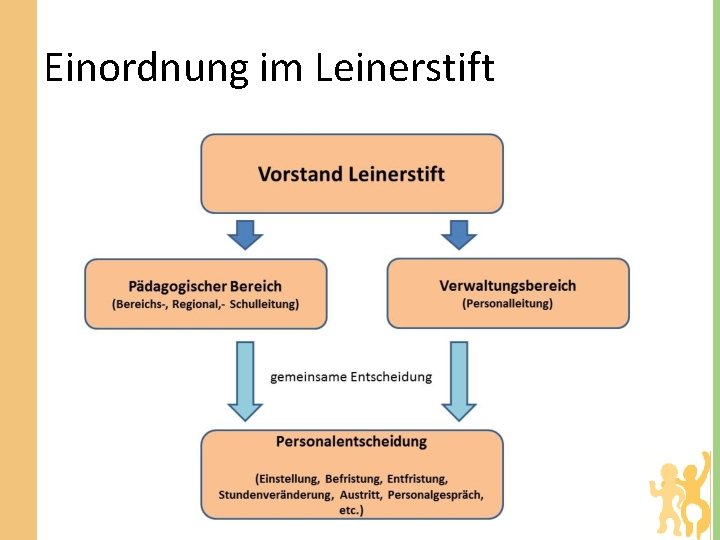 Einordnung im Leinerstift

Vorstand Leinerstift

Pädagogischer Bereich
(Bereichs-, Regional,- Schulleitung)

Verwaltungsbereich
(Personalleitung)

gemeinsame Entscheidung

Personalentscheidung

(Einstellung, Befristung, Entfristung, Stundenveränderung, Austritt, Personalgespräch, etc.)